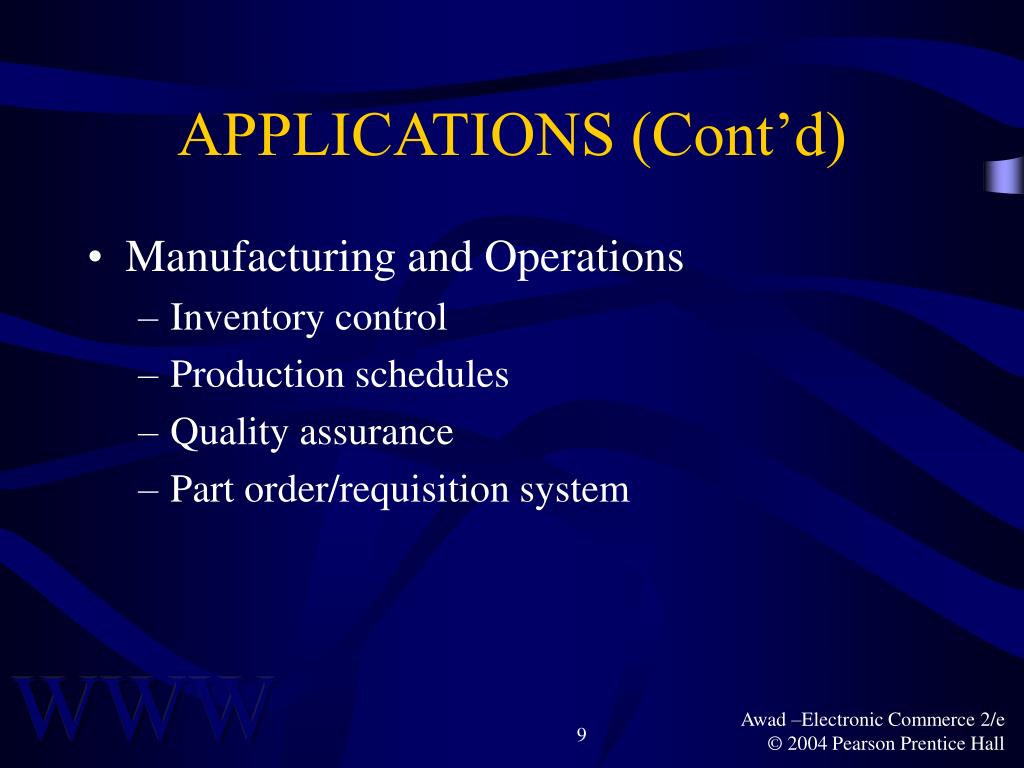 APPLICATIONS (Cont’d)

• Manufacturing and Operations
– Inventory control
– Production schedules
– Quality assurance
– Part order/requisition system

WWW

9

Awad –Electronic Commerce 2/e
© 2004 Pearson Prentice Hall